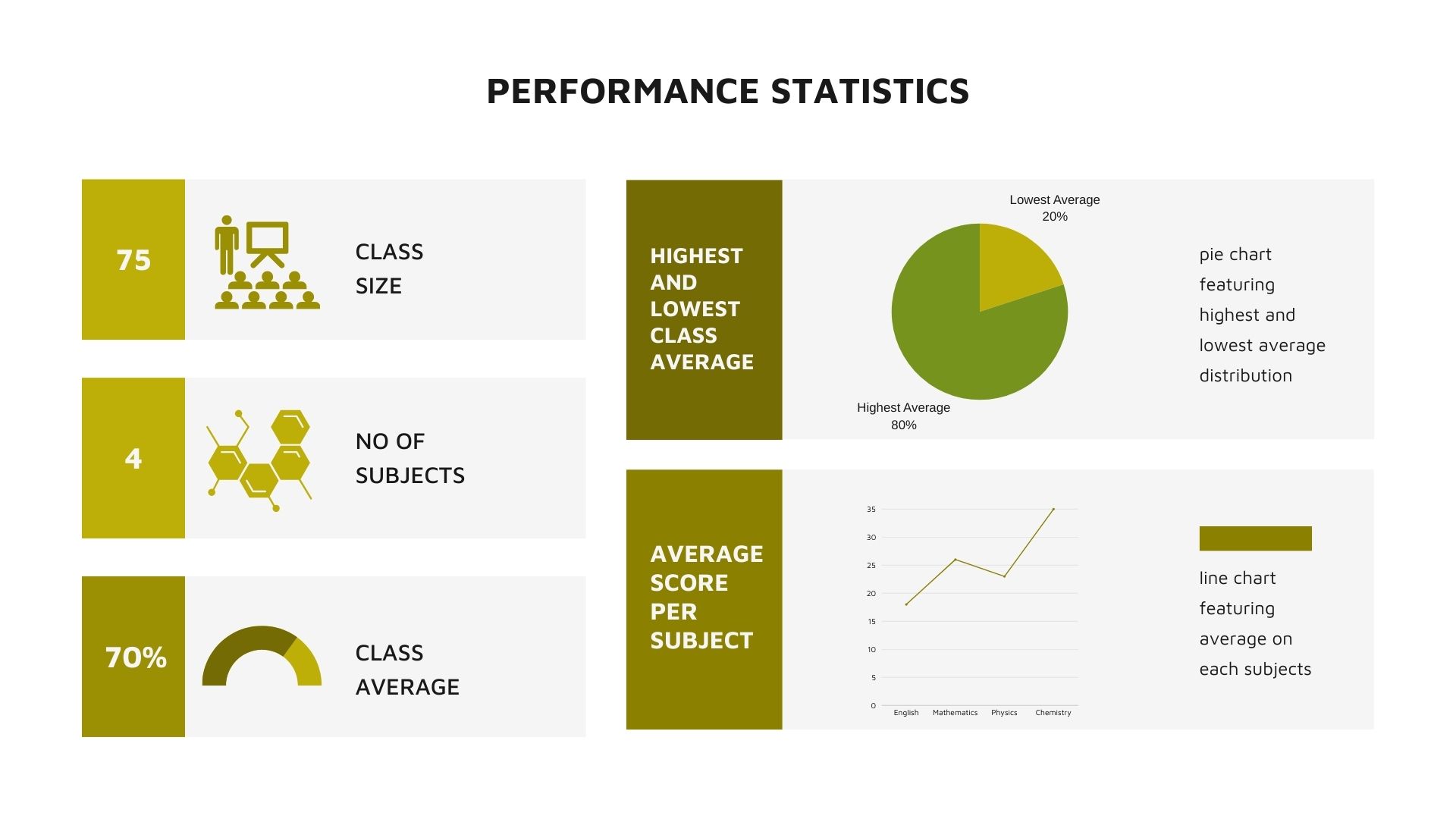 PERFORMANCE STATISTICS

75

CLASS SIZE

4

NO OF SUBJECTS

70%

CLASS AVERAGE

HIGHEST AND LOWEST CLASS AVERAGE

Lowest Average
20%

Highest Average
80%

pie chart featuring highest and lowest average distribution

AVERAGE SCORE PER SUBJECT

35
30
25
20
15
10
5
0

English Mathematics Physics Chemistry

line chart featuring average on each subjects